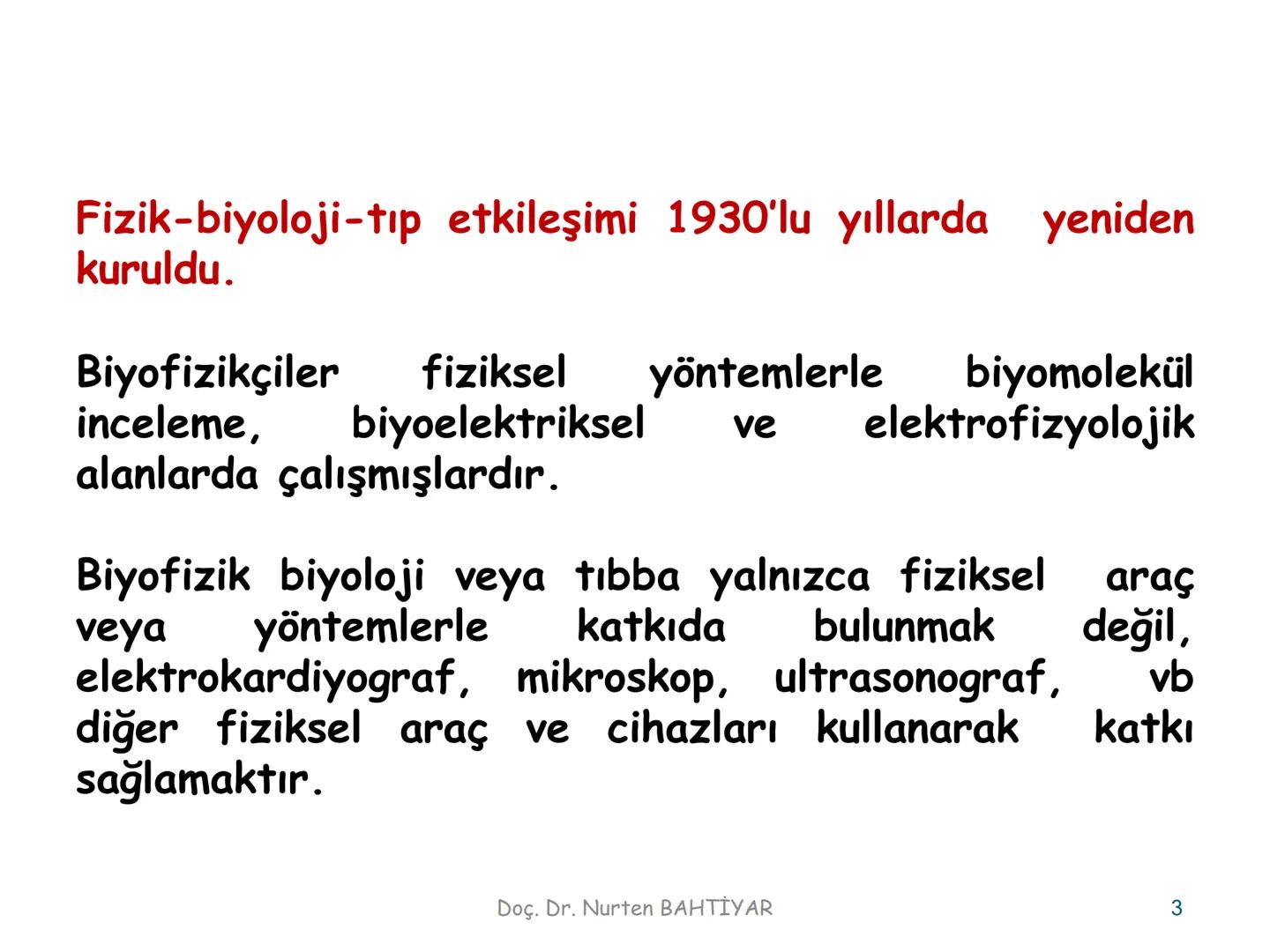 Fizik-biyoloji-tıp etkileşimi 1930'lu yıllarda yeniden kuruldu.

Biyofizikçiler fiziksel yöntemlerle biyomolekül inceleme, biyoelektriksel ve elektrofizyolojik alanlarda çalışmışlardır.

Biyofizik biyoloji veya tıbba yalnızca fiziksel araç veya yöntemlerle katkıda bulunmak değil, elektrokardiyograf, mikroskop, ultrasonograf, vb diğer fiziksel araç ve cihazları kullanarak katkı sağlamaktır.

Doç. Dr. Nurten BAHTİYAR

3